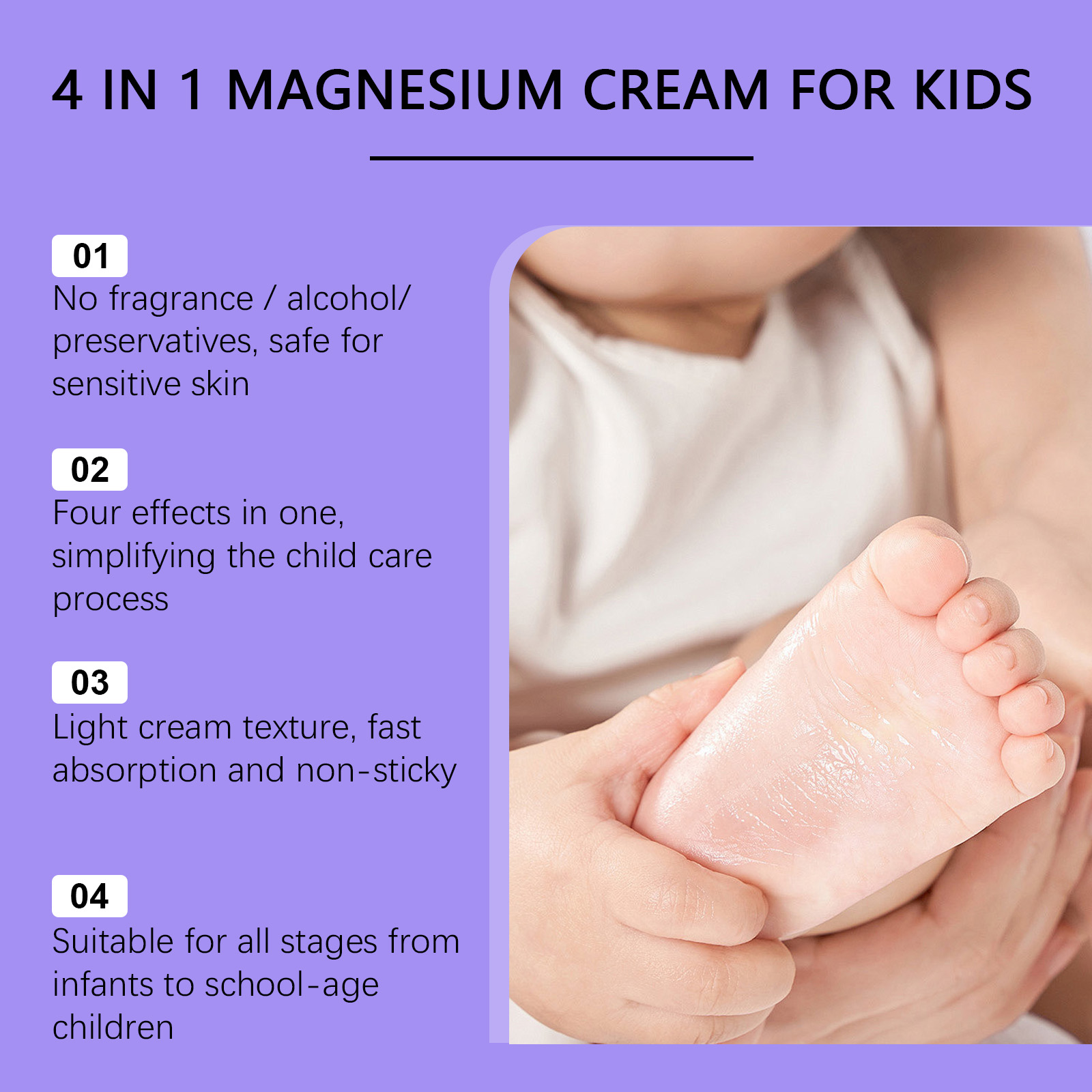 4 IN 1 MAGNESIUM CREAM FOR KIDS

01
No fragrance / alcohol/ preservatives, safe for sensitive skin

02
Four effects in one, simplifying the child care process

03
Light cream texture, fast absorption and non-sticky

04
Suitable for all stages from infants to school-age children